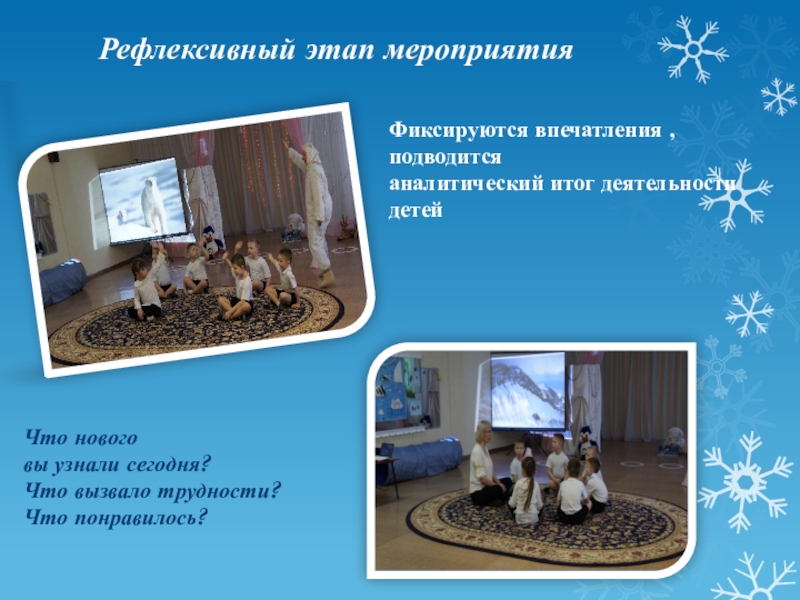 Рефлексивный этап мероприятия

Фиксируются впечатления , подводится аналитический итог деятельности детей

Что нового
вы узнали сегодня?
Что вызвало трудности?
Что понравилось?